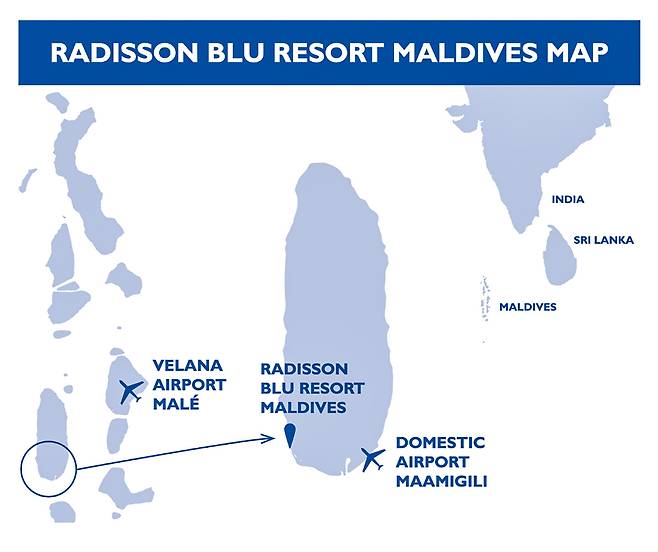 RADISSON BLU RESORT MALDIVES MAP

INDIA

SRI LANKA

MALDIVES

VELANA AIRPORT MALÉ

RADISSON BLU RESORT MALDIVES

DOMESTIC AIRPORT MAAMIGILI